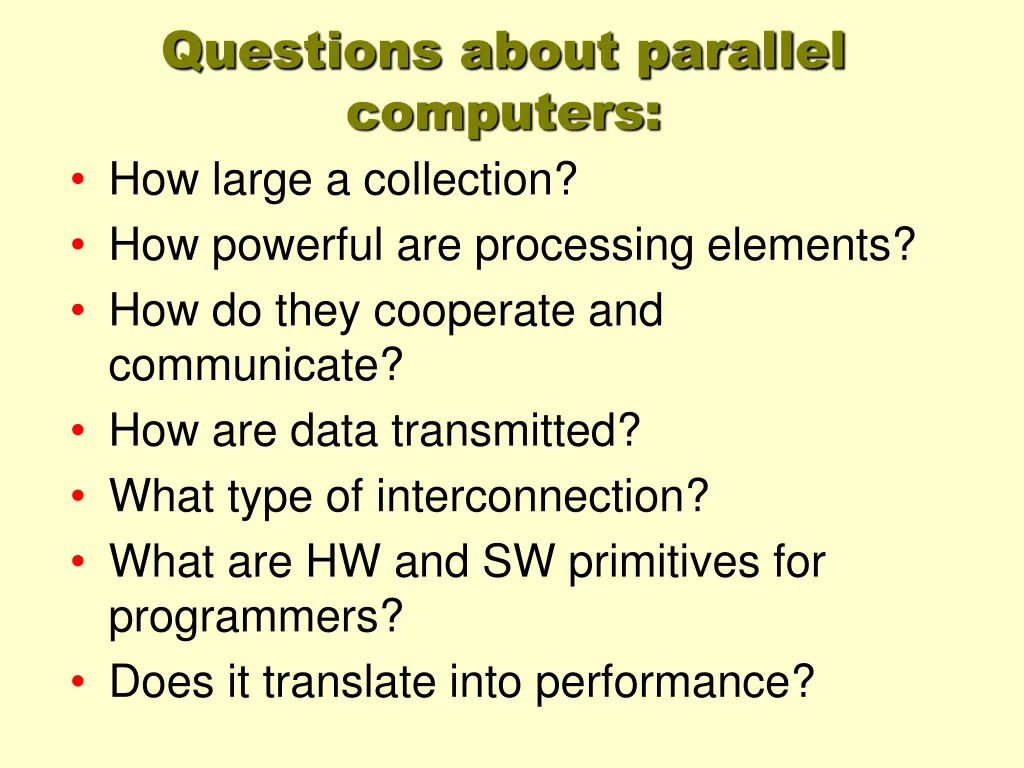 Questions about parallel computers:

• How large a collection?
• How powerful are processing elements?
• How do they cooperate and communicate?
• How are data transmitted?
• What type of interconnection?
• What are HW and SW primitives for programmers?
• Does it translate into performance?